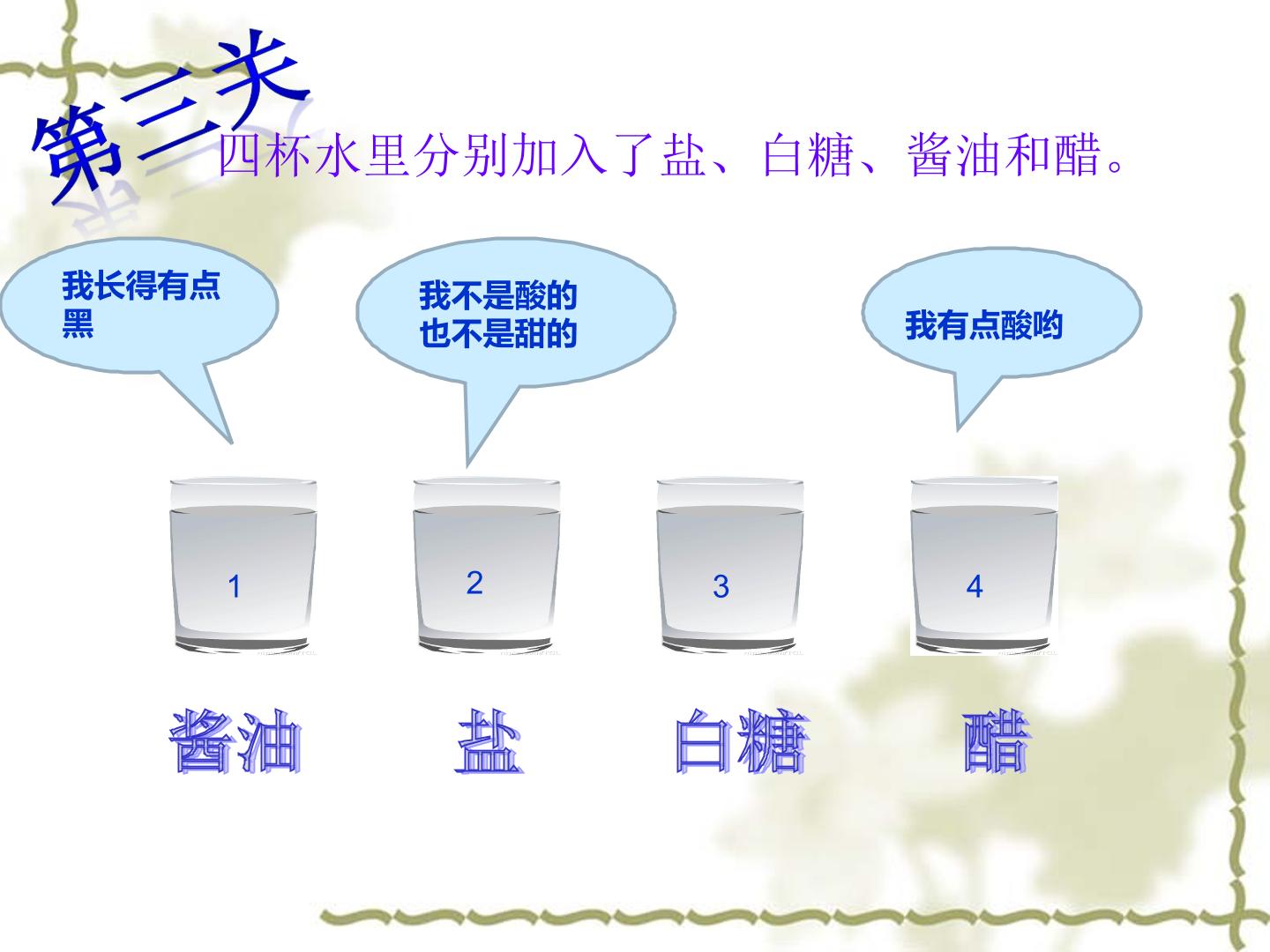 第三关

四杯水里分别加入了盐、白糖、酱油和醋。

我长得有点黑

我不是酸的
也不是甜的

我有点酸哟

1

2

3

4

酱油

盐

白糖

醋